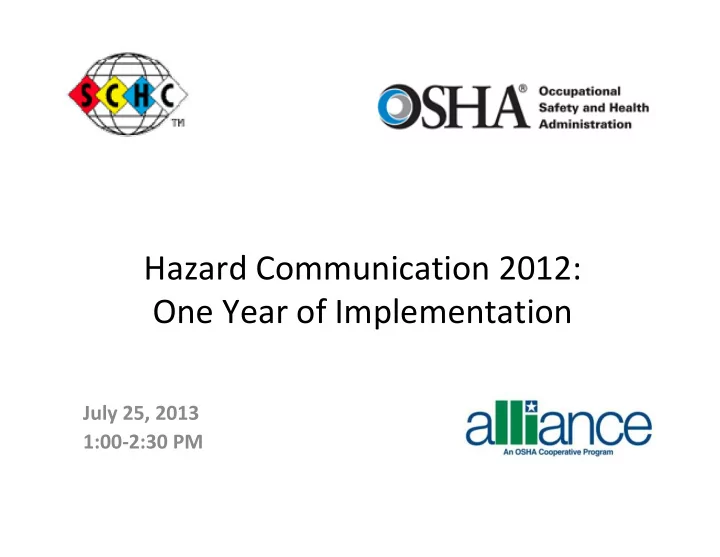 SCHC
TM

OSHA® Occupational Safety and Health Administration

Hazard Communication 2012:
One Year of Implementation

July 25, 2013
1:00-2:30 PM

alliance
An OSHA Cooperative Program